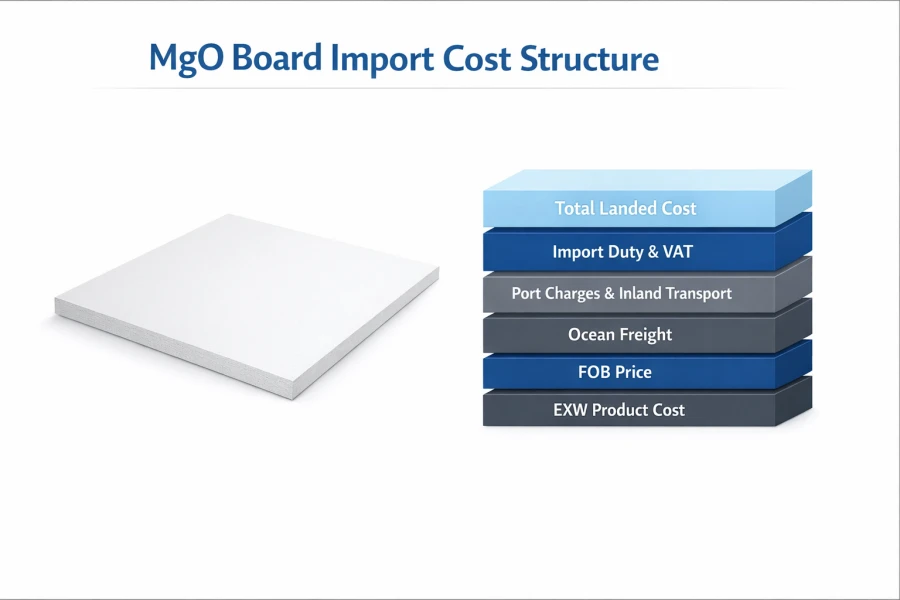 MgO Board Import Cost Structure

Total Landed Cost

Import Duty & VAT

Port Charges & Inland Transport

Ocean Freight

FOB Price

EXW Product Cost